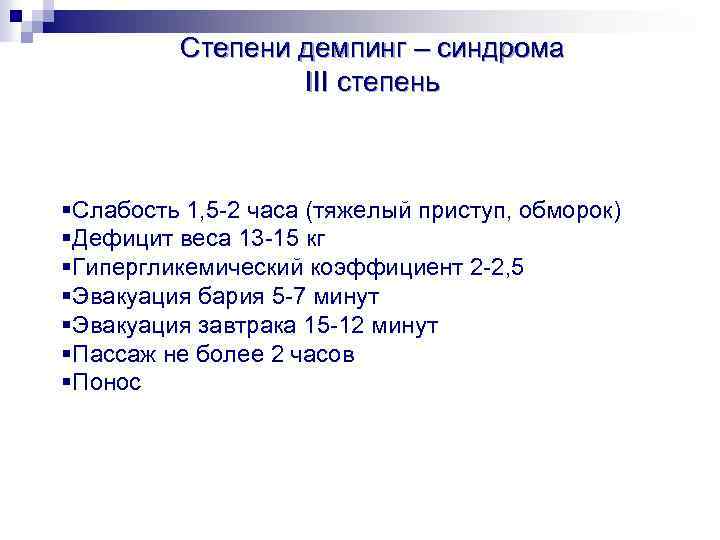 Степени демпинг – синдрома
III степень

▪Слабость 1,5-2 часа (тяжелый приступ, обморок)
▪Дефицит веса 13-15 кг
▪Гипергликемический коэффициент 2-2,5
▪Эвакуация бария 5-7 минут
▪Эвакуация завтрака 15-12 минут
▪Пассаж не более 2 часов
▪Понос